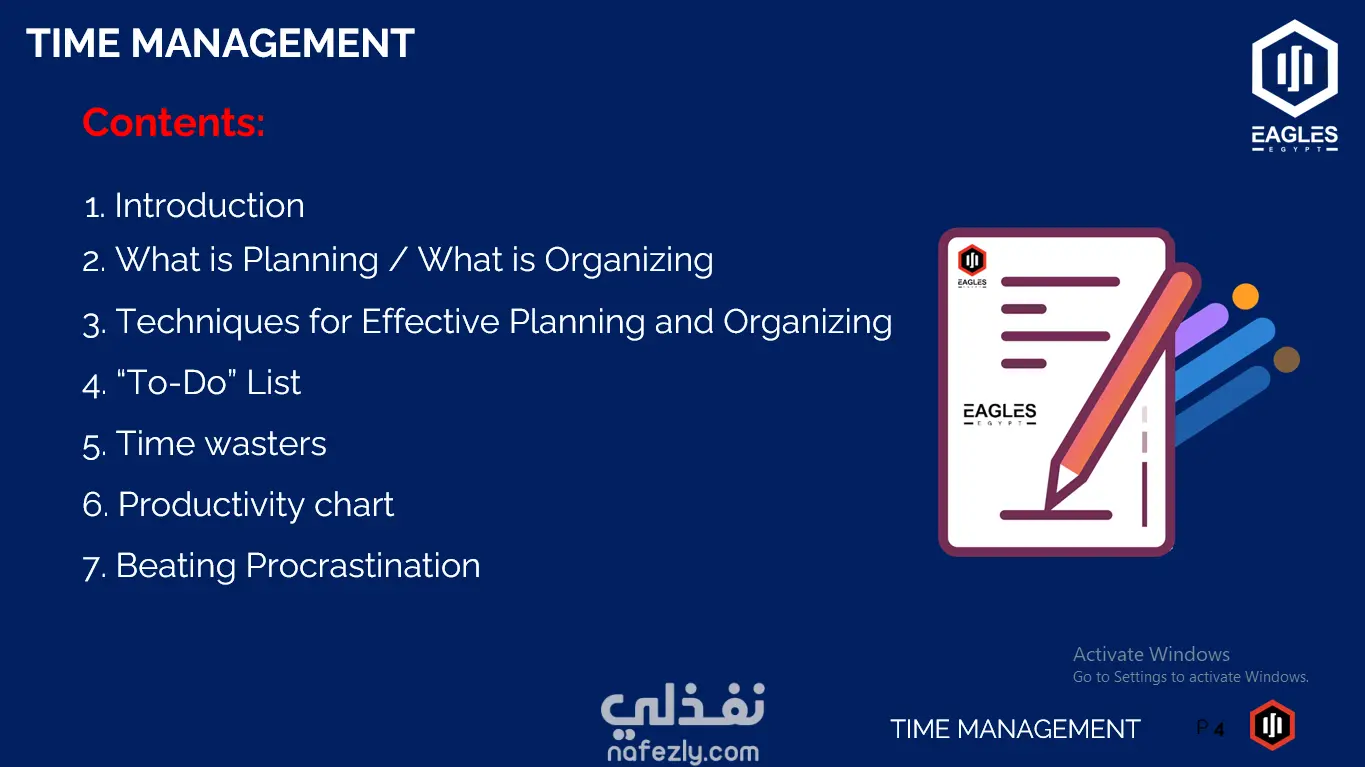 TIME MANAGEMENT

EAGLES
EGYPT

Contents:

1. Introduction
2. What is Planning / What is Organizing
3. Techniques for Effective Planning and Organizing
4. “To-Do” List
5. Time wasters
6. Productivity chart
7. Beating Procrastination

EAGLES

EAGLES
EGYPT

Activate Windows
Go to Settings to activate Windows.

نفذلي
nafezly.com

TIME MANAGEMENT

P 4